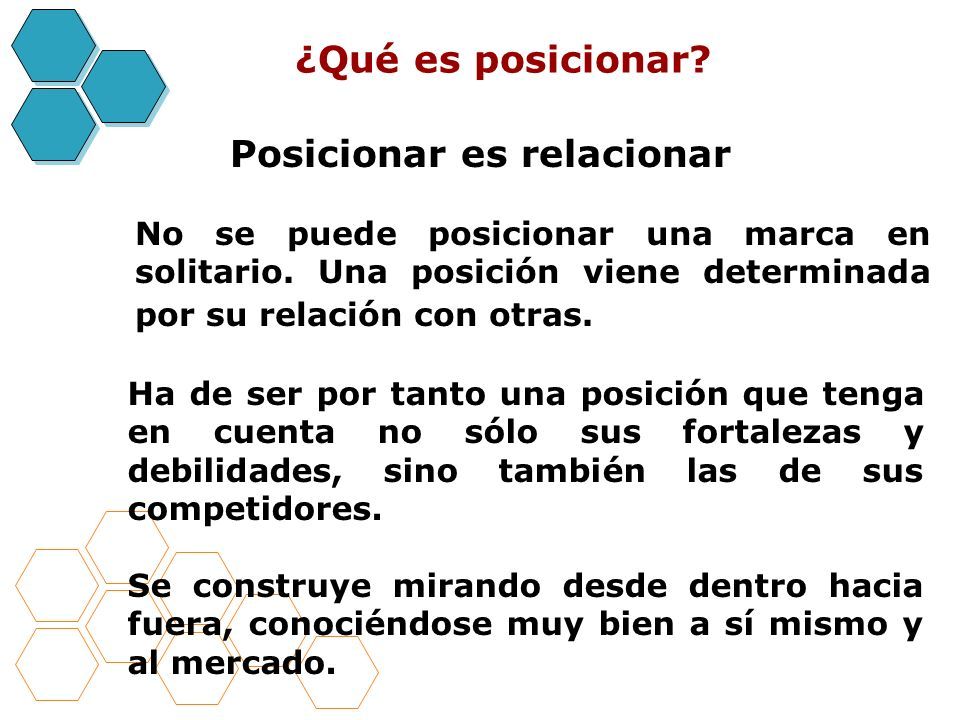 ¿Qué es posicionar?

Posicionar es relacionar

No se puede posicionar una marca en solitario. Una posición viene determinada por su relación con otras.

Ha de ser por tanto una posición que tenga en cuenta no sólo sus fortalezas y debilidades, sino también las de sus competidores.

Se construye mirando desde dentro hacia fuera, conociéndose muy bien a sí mismo y al mercado.